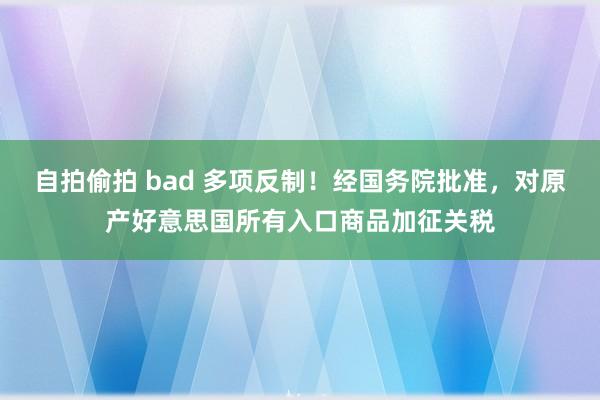 自拍偷拍 bad 多项反制！经国务院批准，对原产好意思国所有入口商品加征关税